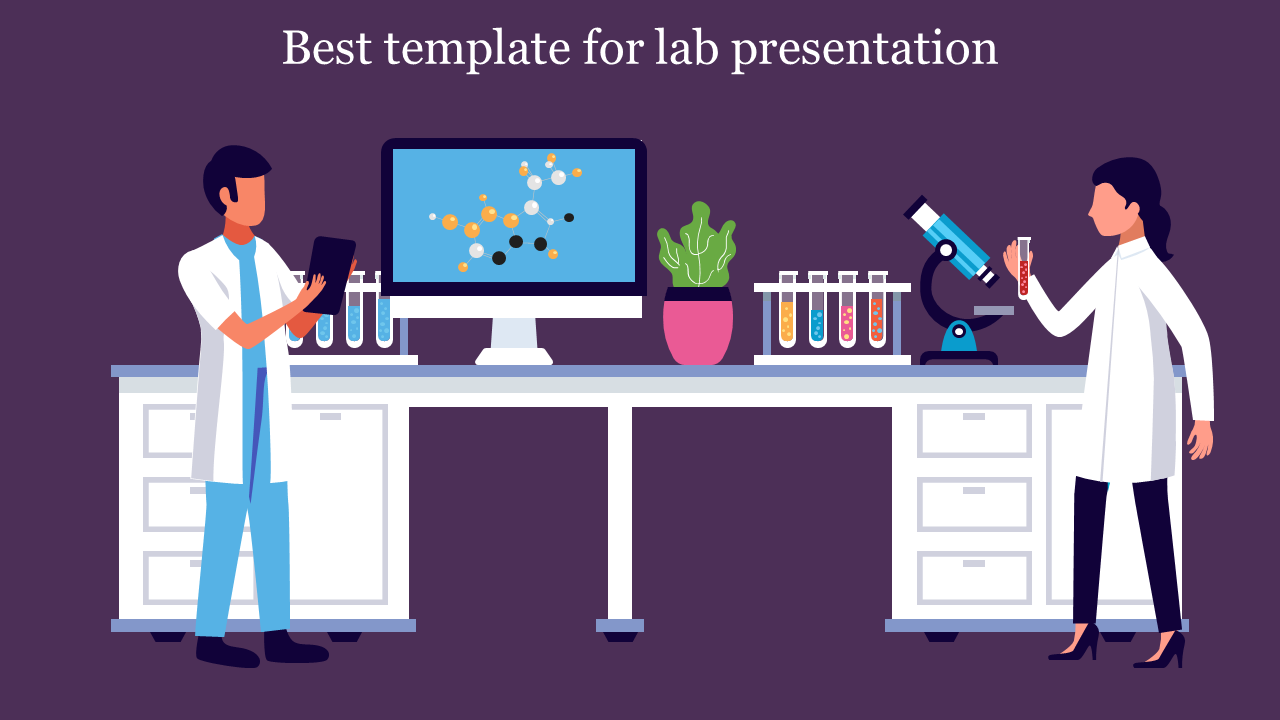 Best template for lab presentation